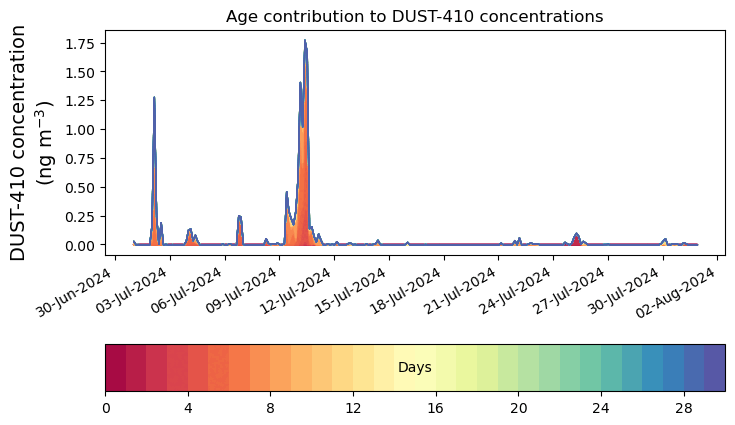 Age contribution to DUST-410 concentrations

DUST-410 concentration (ng m$^{-3}$)

1.75
1.50
1.25
1.00
0.75
0.50
0.25
0.00

30-Jun-2024
03-Jul-2024
06-Jul-2024
09-Jul-2024
12-Jul-2024
15-Jul-2024
18-Jul-2024
21-Jul-2024
24-Jul-2024
27-Jul-2024
30-Jul-2024
02-Aug-2024

Days

0
4
8
12
16
20
24
28